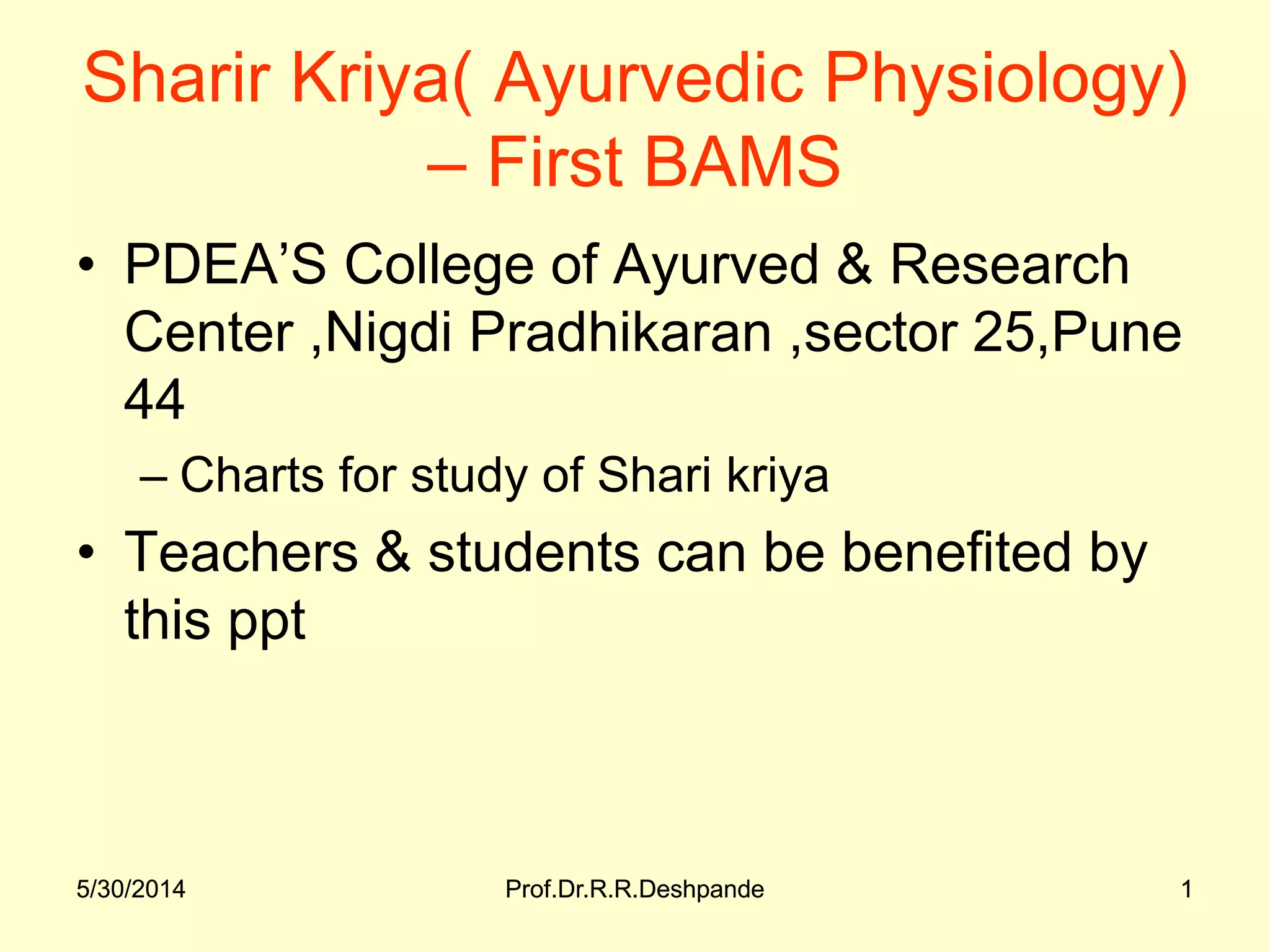 Sharir Kriya( Ayurvedic Physiology) – First BAMS

• PDEA'S College of Ayurved & Research Center ,Nigdi Pradhikaran ,sector 25,Pune 44

– Charts for study of Shari kriya

• Teachers & students can be benefited by this ppt

5/30/2014

Prof.Dr.R.R.Deshpande

1